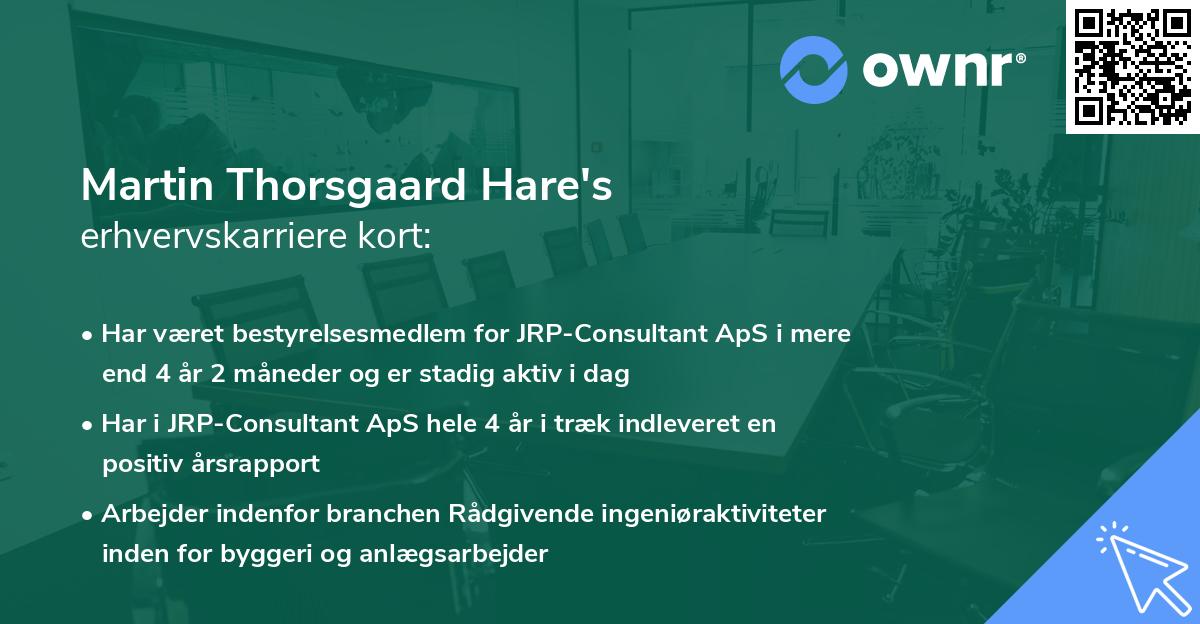 ownr®

Martin Thorsgaard Hare's
erhvervskarriere kort:

• Har været bestyrelsesmedlem for JRP-Consultant ApS i mere end 4 år 2 måneder og er stadig aktiv i dag

• Har i JRP-Consultant ApS hele 4 år i træk indleveret en positiv årsrapport

• Arbejder indenfor branchen Rådgivende ingeniøraktiviteter inden for byggeri og anlægsarbejder